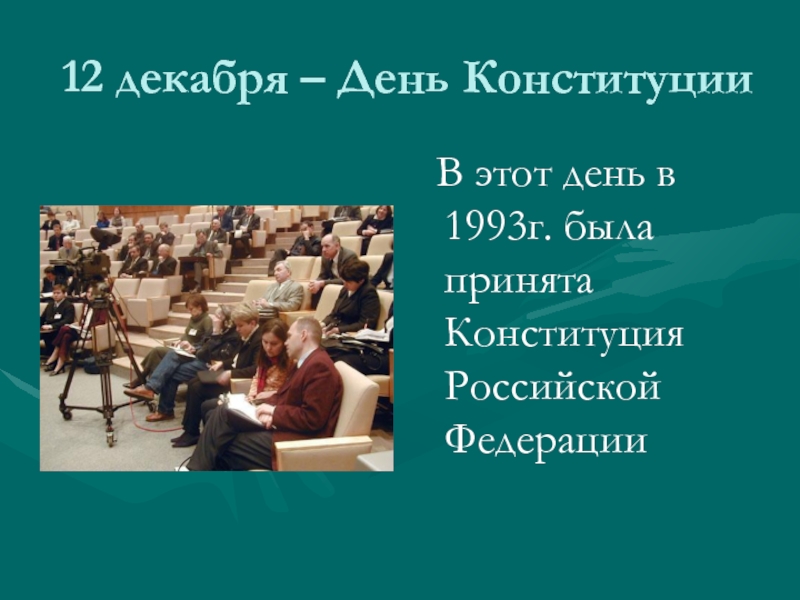 12 декабря – День Конституции

В этот день в 1993г. была принята Конституция Российской Федерации